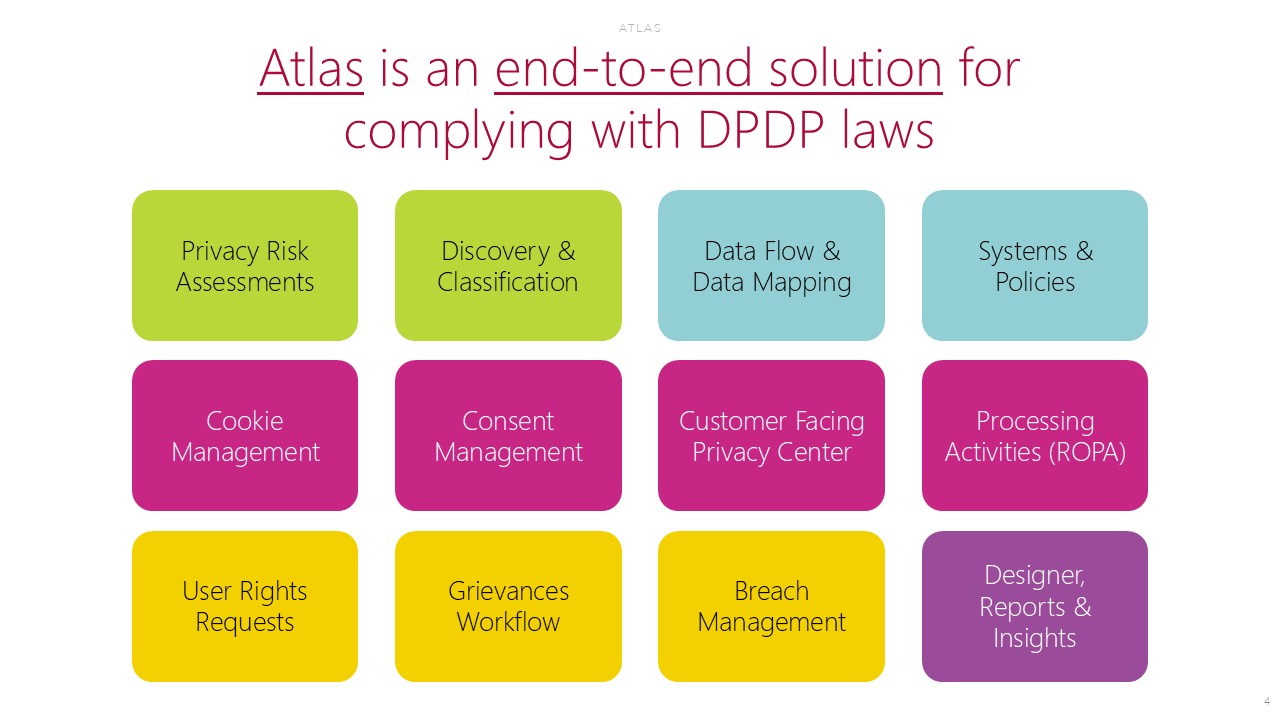 ATLAS

Atlas is an end-to-end solution for complying with DPDP laws

Privacy Risk Assessments

Discovery & Classification

Data Flow & Data Mapping

Systems & Policies

Cookie Management

Consent Management

Customer Facing Privacy Center

Processing Activities (ROPA)

User Rights Requests

Grievances Workflow

Breach Management

Designer, Reports & Insights

4